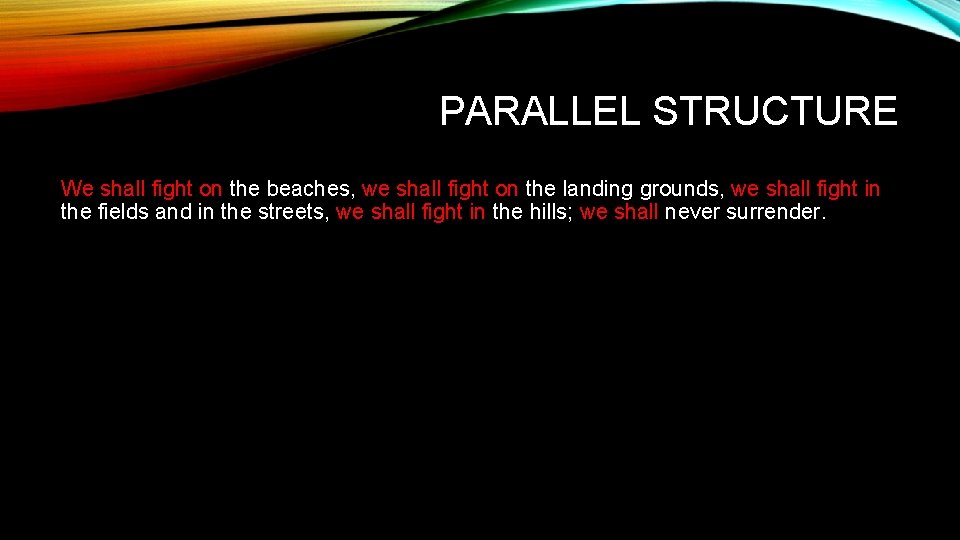 PARALLEL STRUCTURE

We shall fight on the beaches, we shall fight on the landing grounds, we shall fight in the fields and in the streets, we shall fight in the hills; we shall never surrender.